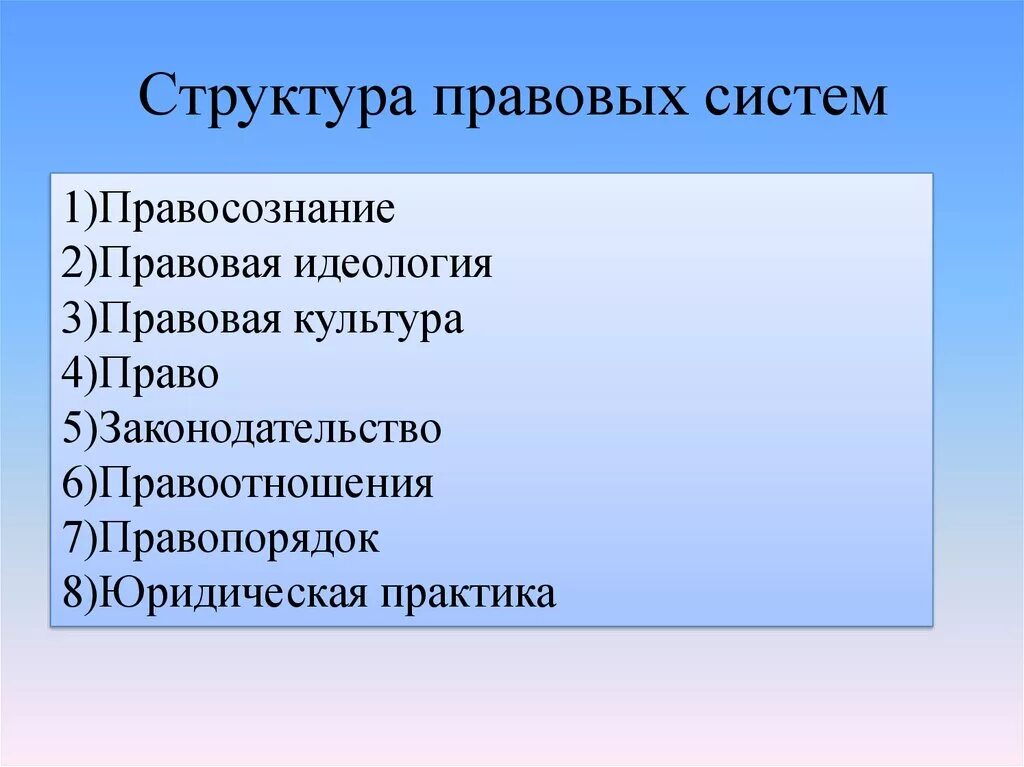 Структура правовых систем

1)Правосознание
2)Правовая идеология
3)Правовая культура
4)Право
5)Законодательство
6)Правоотношения
7)Правопорядок
8)Юридическая практика